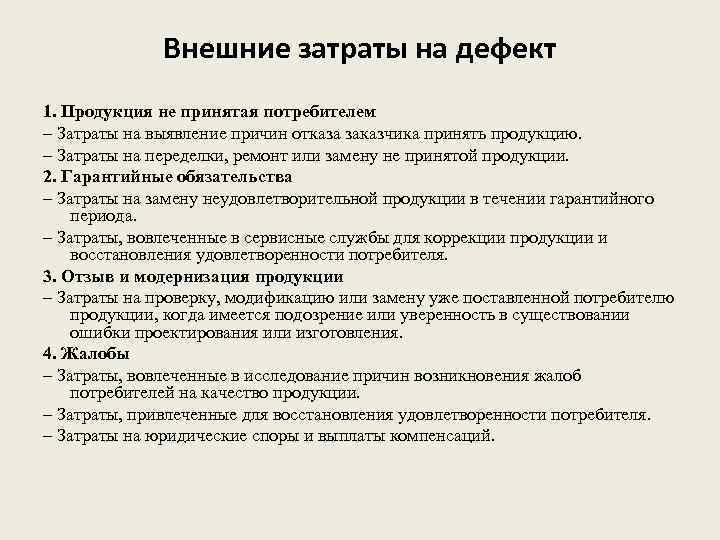 Внешние затраты на дефект

1. Продукция не принятая потребителем

– Затраты на выявление причин отказа заказчика принять продукцию.

– Затраты на переделки, ремонт или замену не принятой продукции.

2. Гарантийные обязательства

– Затраты на замену неудовлетворительной продукции в течении гарантийного периода.

– Затраты, вовлеченные в сервисные службы для коррекции продукции и восстановления удовлетворенности потребителя.

3. Отзыв и модернизация продукции

– Затраты на проверку, модификацию или замену уже поставленной потребителю продукции, когда имеется подозрение или уверенность в существовании ошибки проектирования или изготовления.

4. Жалобы

– Затраты, вовлеченные в исследование причин возникновения жалоб потребителей на качество продукции.

– Затраты, привлеченные для восстановления удовлетворенности потребителя.

– Затраты на юридические споры и выплаты компенсаций.